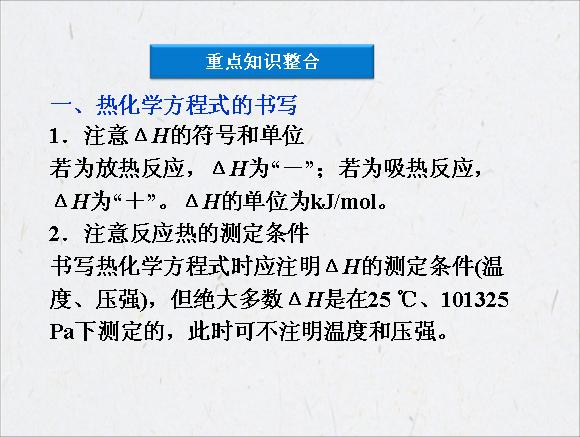 重点知识整合

一、热化学方程式的书写

1．注意$\Delta H$的符号和单位

若为放热反应，$\Delta H$为“－”；若为吸热反应，$\Delta H$为“＋”。$\Delta H$的单位为kJ/mol。

2．注意反应热的测定条件

书写热化学方程式时应注明$\Delta H$的测定条件(温度、压强)，但绝大多数$\Delta H$是在25 ℃、101325 Pa下测定的，此时可不注明温度和压强。